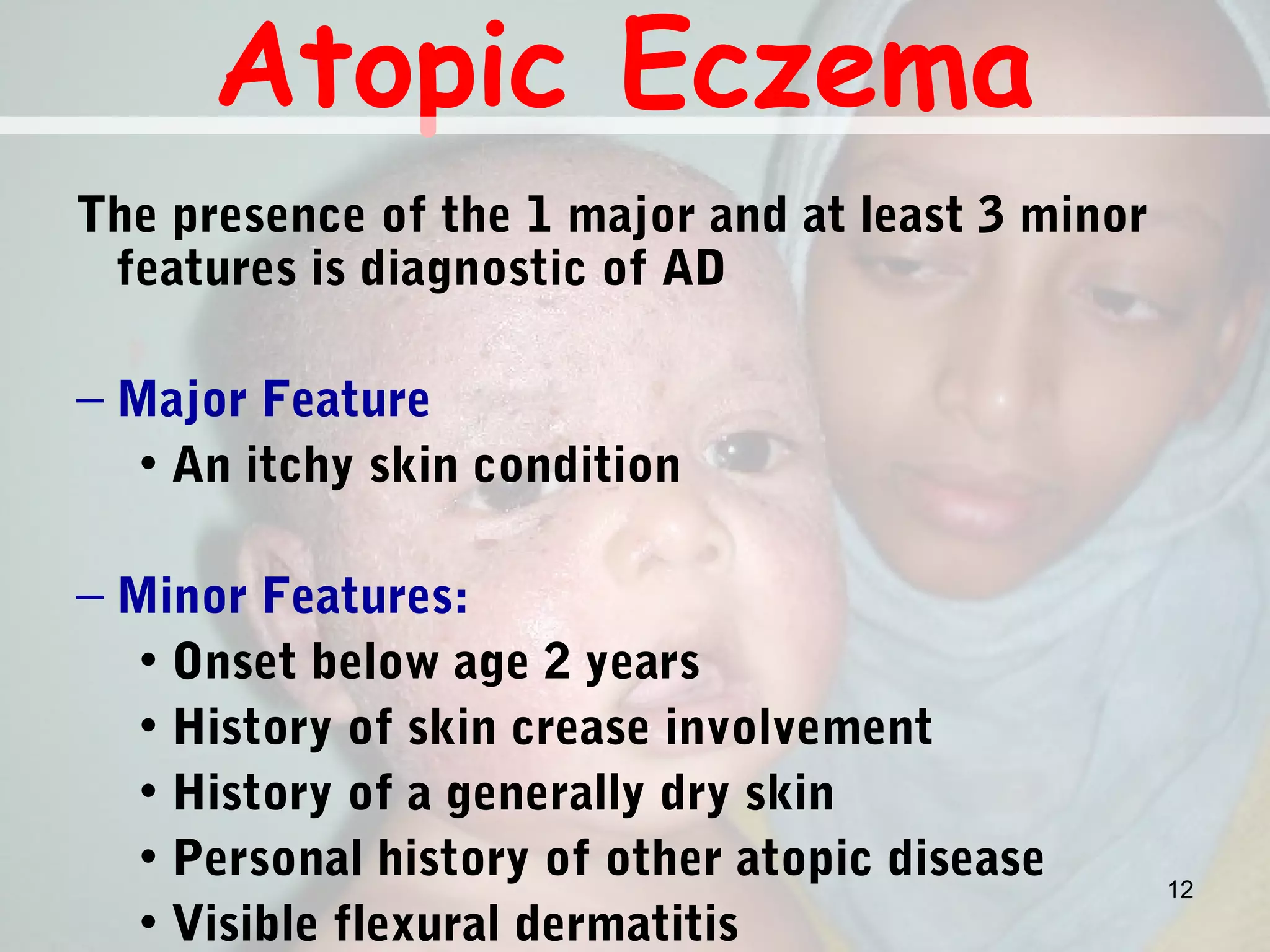 Atopic Eczema

The presence of the 1 major and at least 3 minor features is diagnostic of AD

– Major Feature
• An itchy skin condition

– Minor Features:
• Onset below age 2 years
• History of skin crease involvement
• History of a generally dry skin
• Personal history of other atopic disease
• Visible flexural dermatitis

12